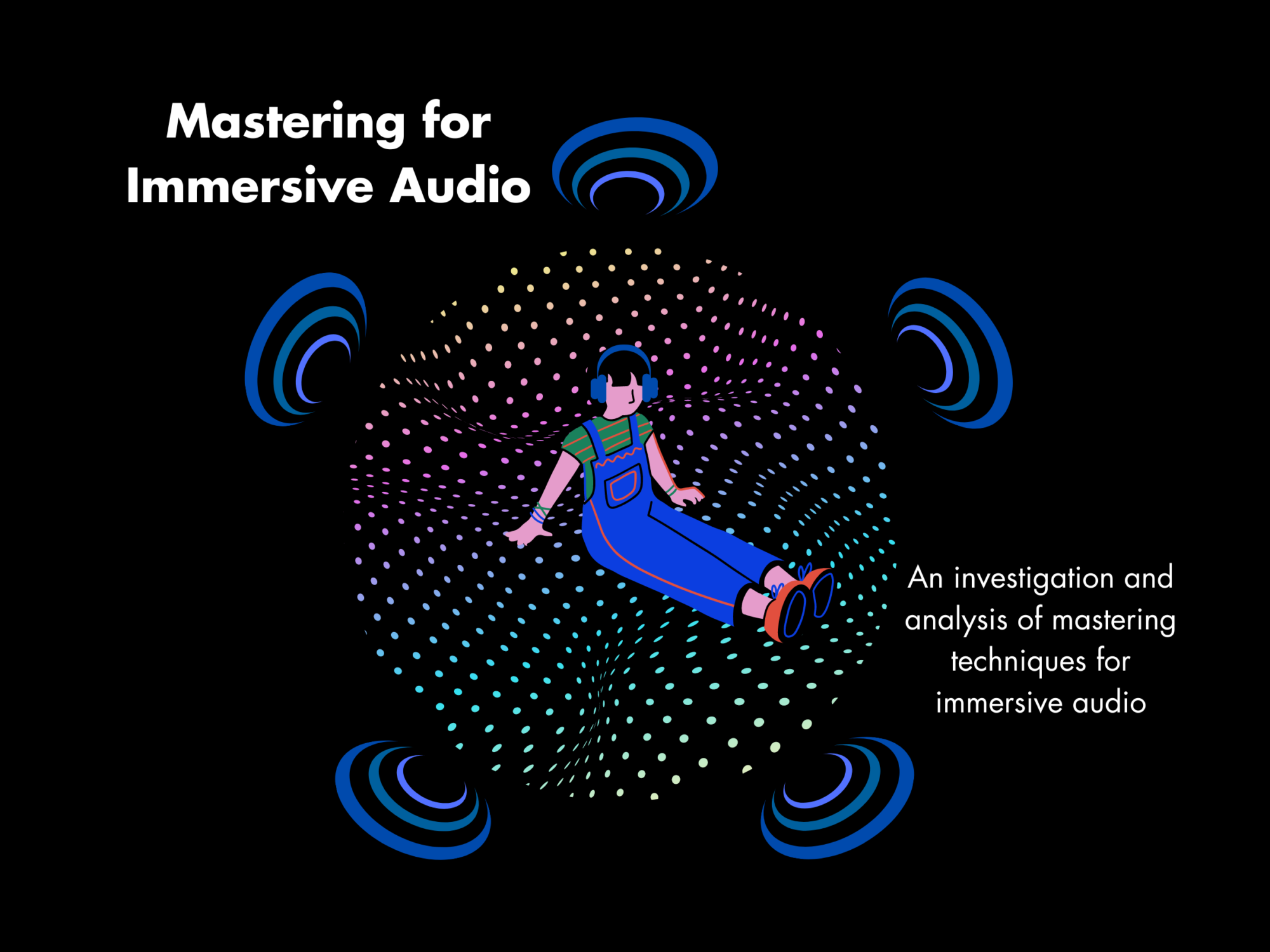 Mastering for Immersive Audio

An investigation and analysis of mastering techniques for immersive audio